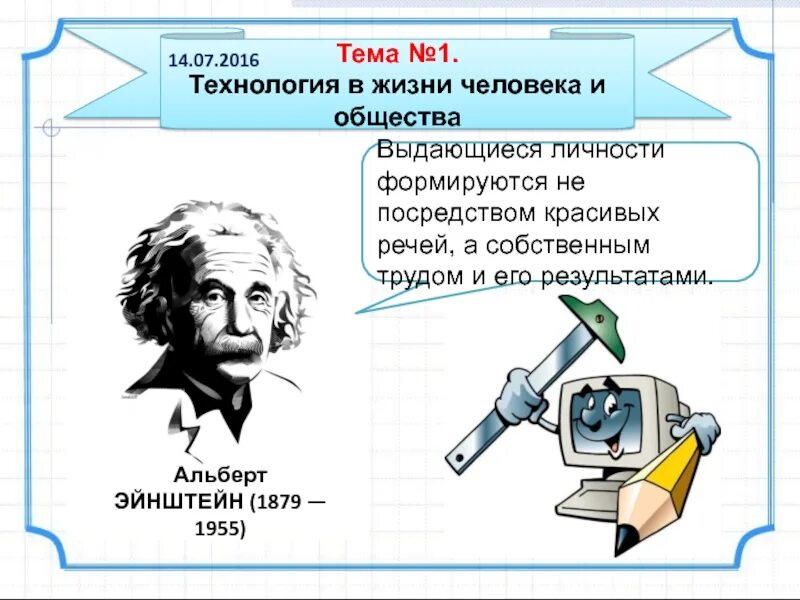 14.07.2016

Тема №1.
Технология в жизни человека и общества

Выдающиеся личности формируются не посредством красивых речей, а собственным трудом и его результатами.

Альберт ЭЙНШТЕЙН (1879 — 1955)